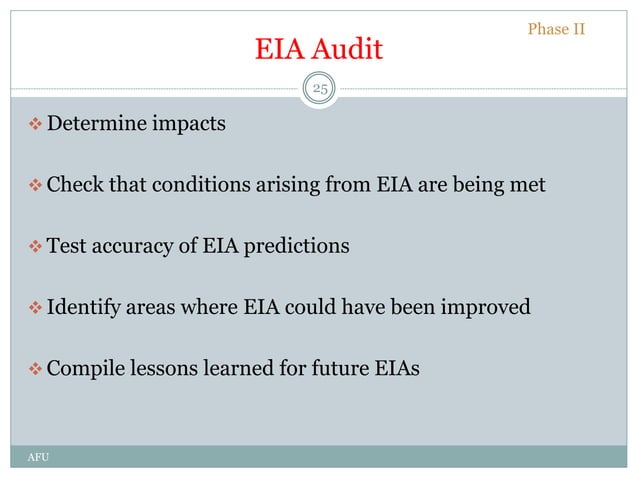 Phase II

EIA Audit

25

❖ Determine impacts

❖ Check that conditions arising from EIA are being met

❖ Test accuracy of EIA predictions

❖ Identify areas where EIA could have been improved

❖ Compile lessons learned for future EIAs

AFU